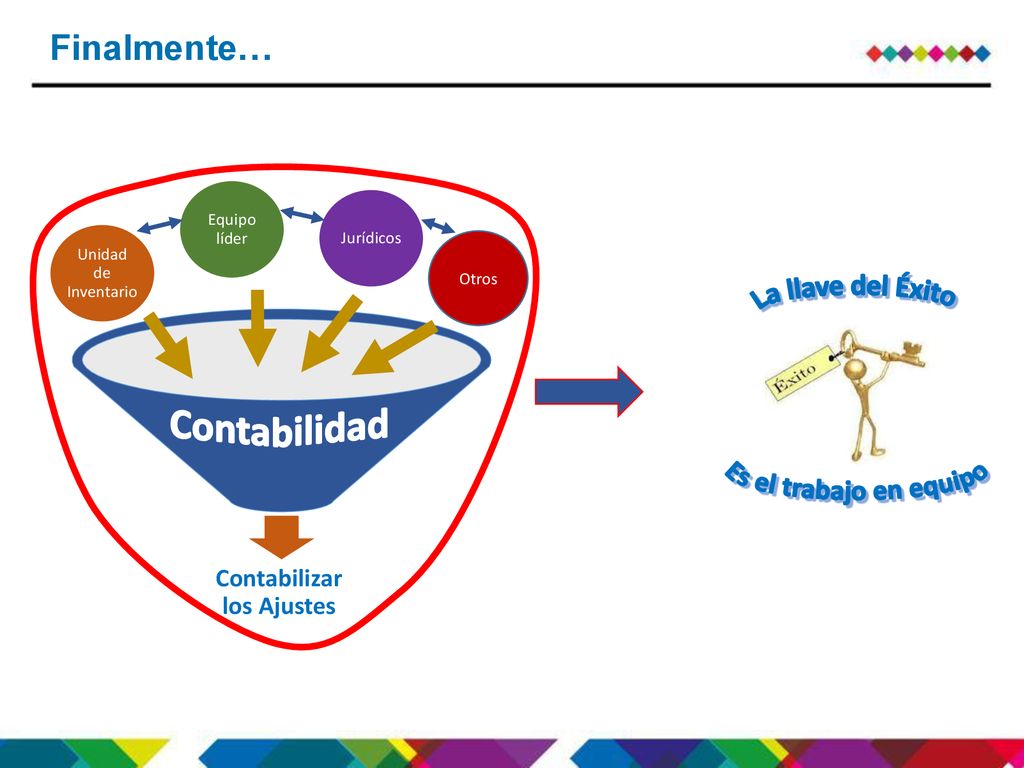 Finalmente…

Unidad de Inventario

Equipo líder

Jurídicos

Otros

Contabilidad

Contabilizar los Ajustes

La llave del Éxito

Éxito

Es el trabajo en equipo